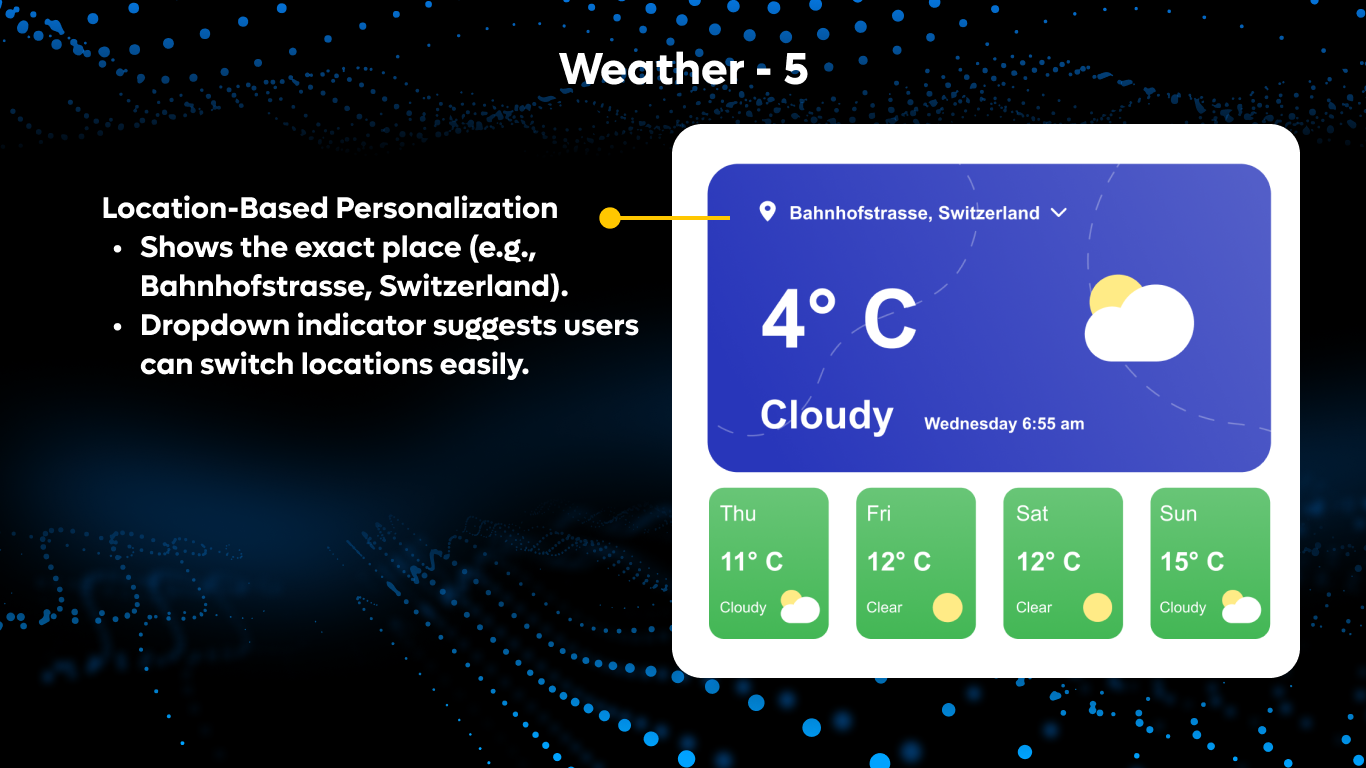 Weather - 5

Location-Based Personalization
• Shows the exact place (e.g., Bahnhofstrasse, Switzerland).
• Dropdown indicator suggests users can switch locations easily.

Bahnhofstrasse, Switzerland

4° C

Cloudy

Wednesday 6:55 am

Thu
11° C
Cloudy

Fri
12° C
Clear

Sat
12° C
Clear

Sun
15° C
Cloudy